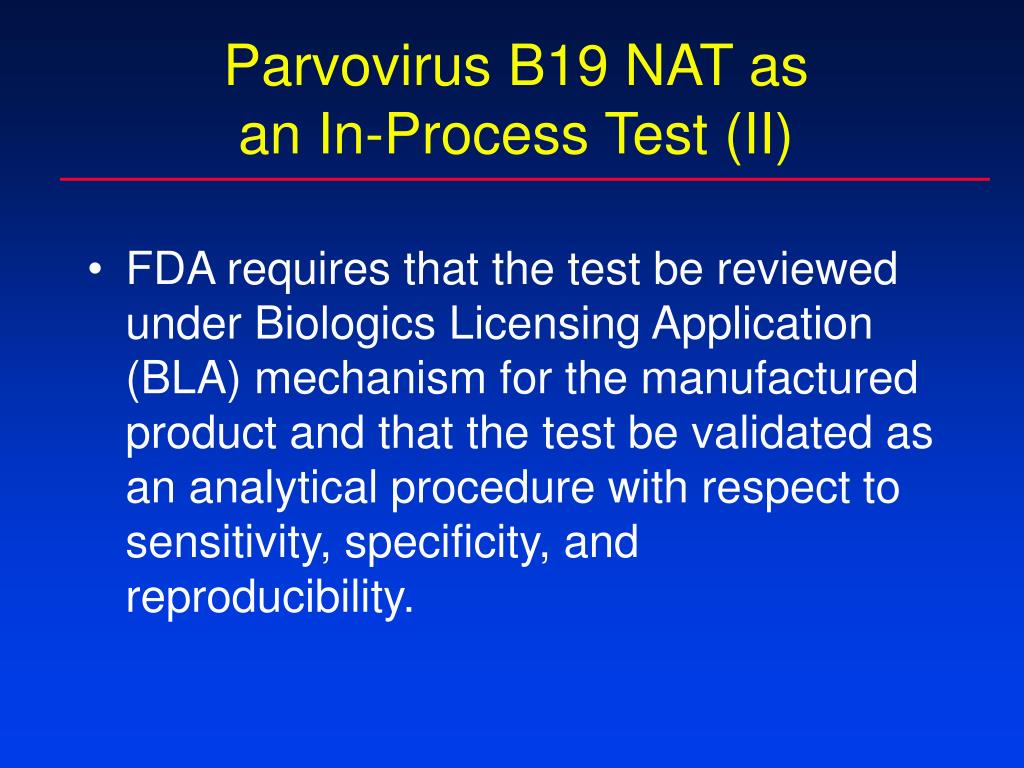 Parvovirus B19 NAT as
an In-Process Test (II)

• FDA requires that the test be reviewed under Biologics Licensing Application (BLA) mechanism for the manufactured product and that the test be validated as an analytical procedure with respect to sensitivity, specificity, and reproducibility.